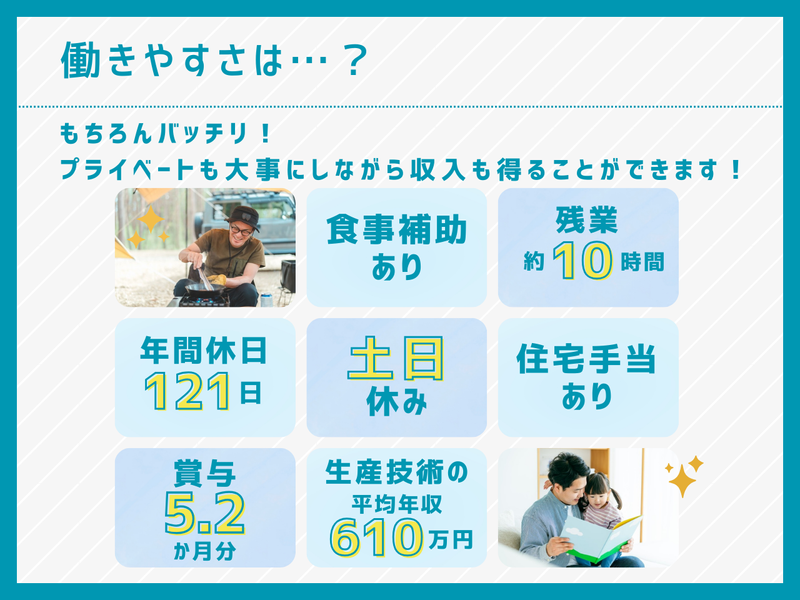 働きやすさは…？

もちろんバッチリ！
プライベートも大事にしながら収入も得ることができます！

食事補助
あり

残業
約10時間

年間休日
121日

土日
休み

住宅手当
あり

賞与
5.2
か月分

生産技術の
平均年収
610万円